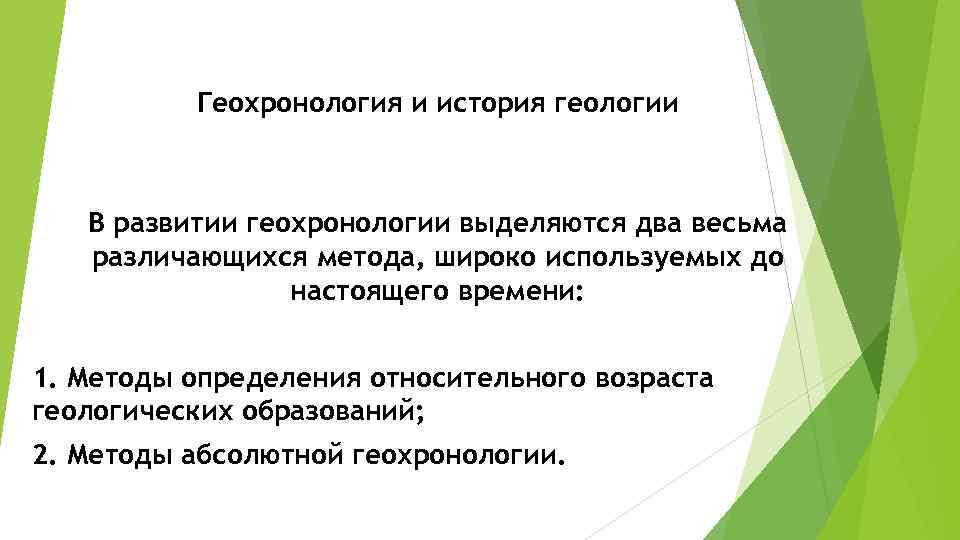 Геохронология и история геологии

В развитии геохронологии выделяются два весьма различающихся метода, широко используемых до настоящего времени:

1. Методы определения относительного возраста геологических образований;

2. Методы абсолютной геохронологии.